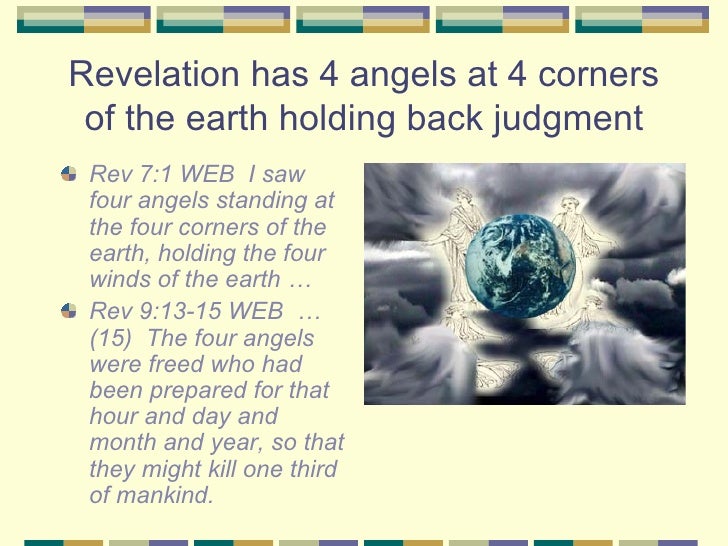 Revelation has 4 angels at 4 corners of the earth holding back judgment

Rev 7:1 WEB I saw four angels standing at the four corners of the earth, holding the four winds of the earth …

Rev 9:13-15 WEB … (15) The four angels were freed who had been prepared for that hour and day and month and year, so that they might kill one third of mankind.